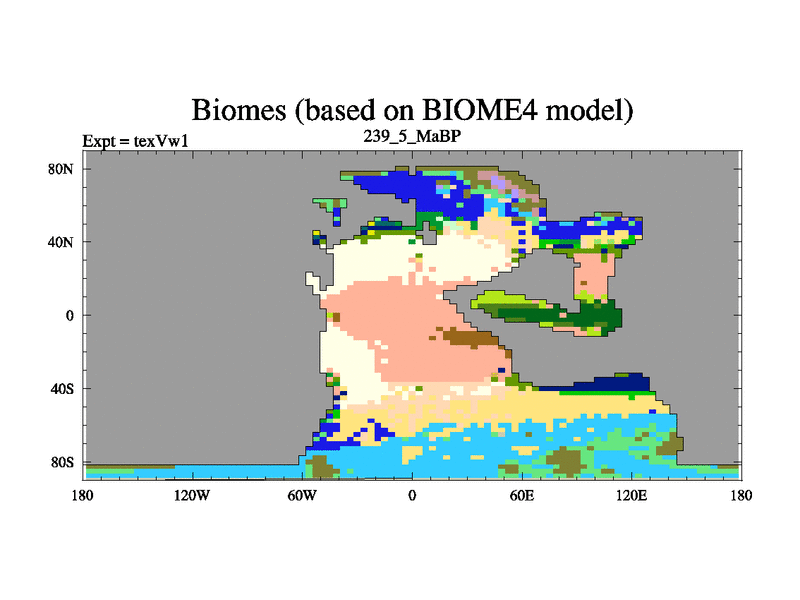 Biomes (based on BIOME4 model)

Expt = texVw1

239_5_MaBP

80N
40N
0
40S
80S

180
120W
60W
0
60E
120E
180